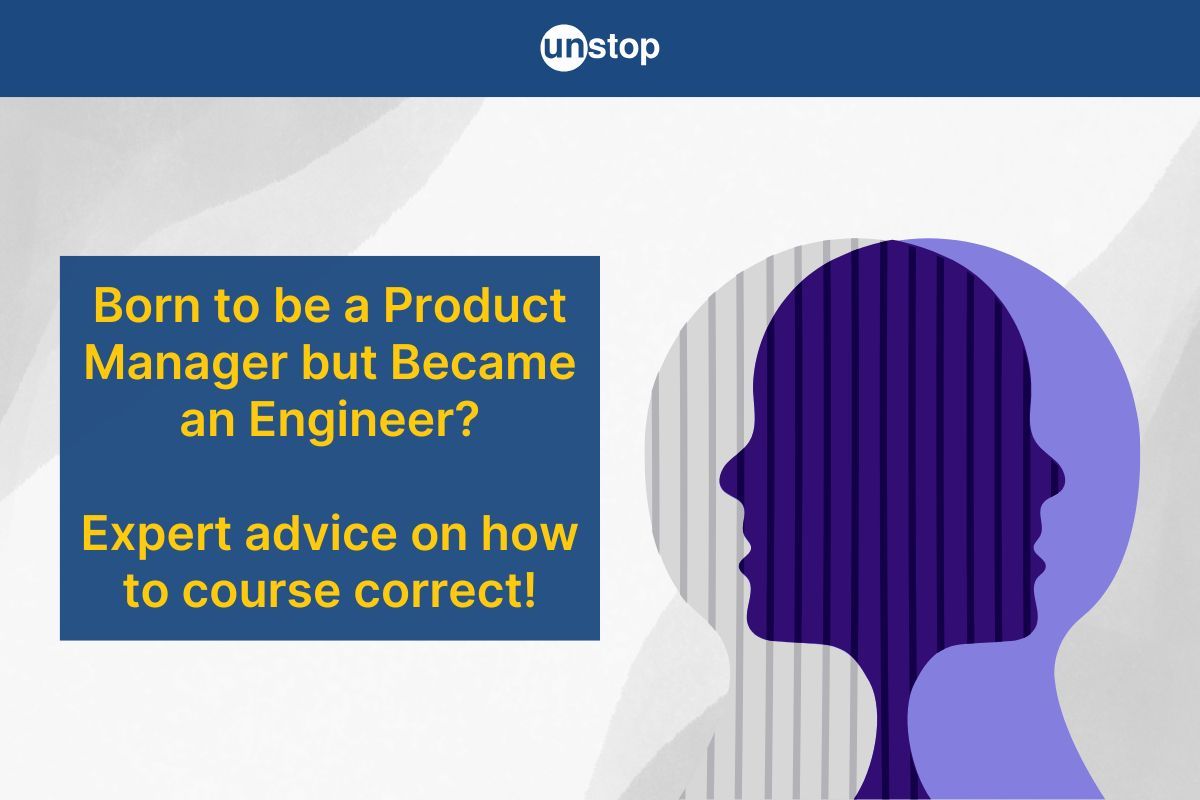 unstop

Born to be a Product Manager but Became an Engineer?

Expert advice on how to course correct!